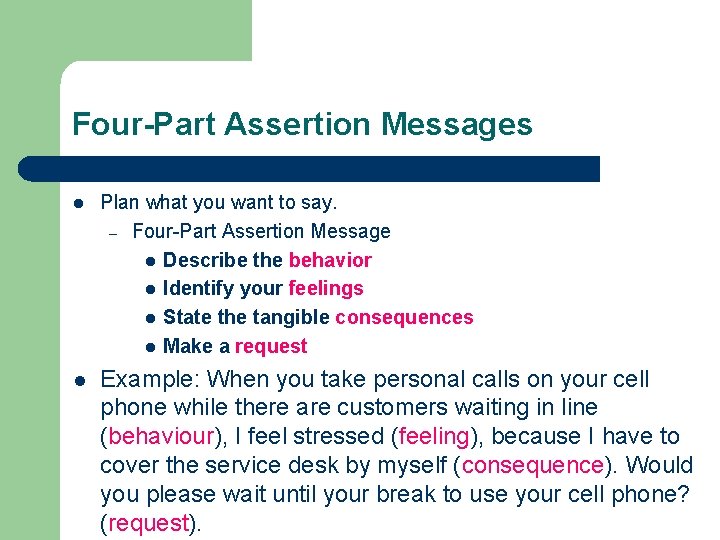 Four-Part Assertion Messages

- Plan what you want to say.
  - Four-Part Assertion Message
    - Describe the behavior
    - Identify your feelings
    - State the tangible consequences
    - Make a request
- Example: When you take personal calls on your cell phone while there are customers waiting in line (behaviour), I feel stressed (feeling), because I have to cover the service desk by myself (consequence). Would you please wait until your break to use your cell phone? (request).